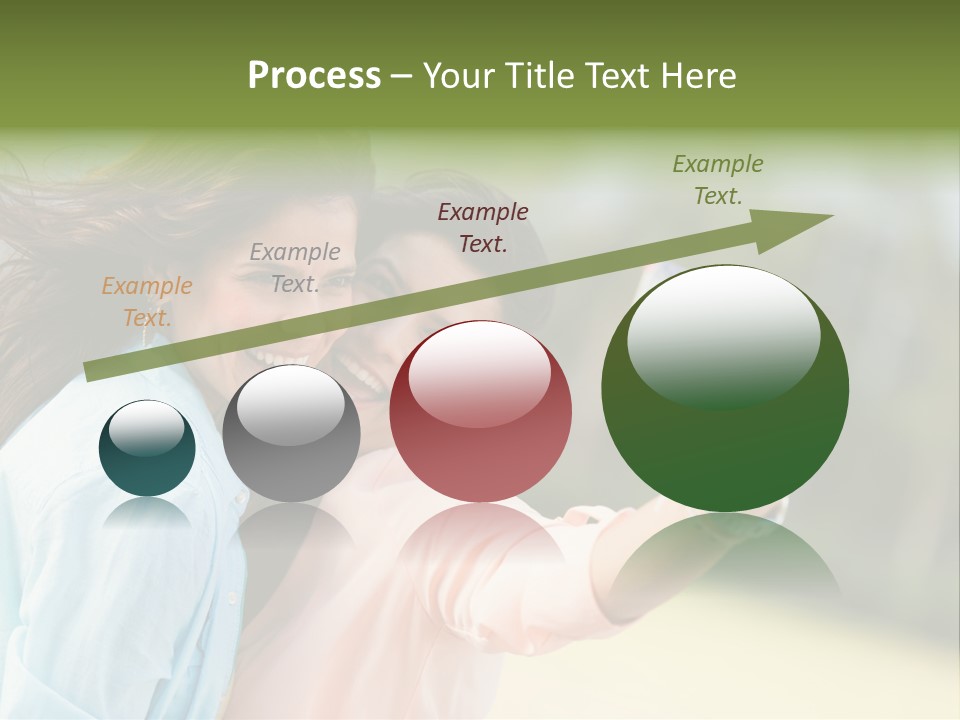 Process – Your Title Text Here

Example Text.

Example Text.

Example Text.

Example Text.